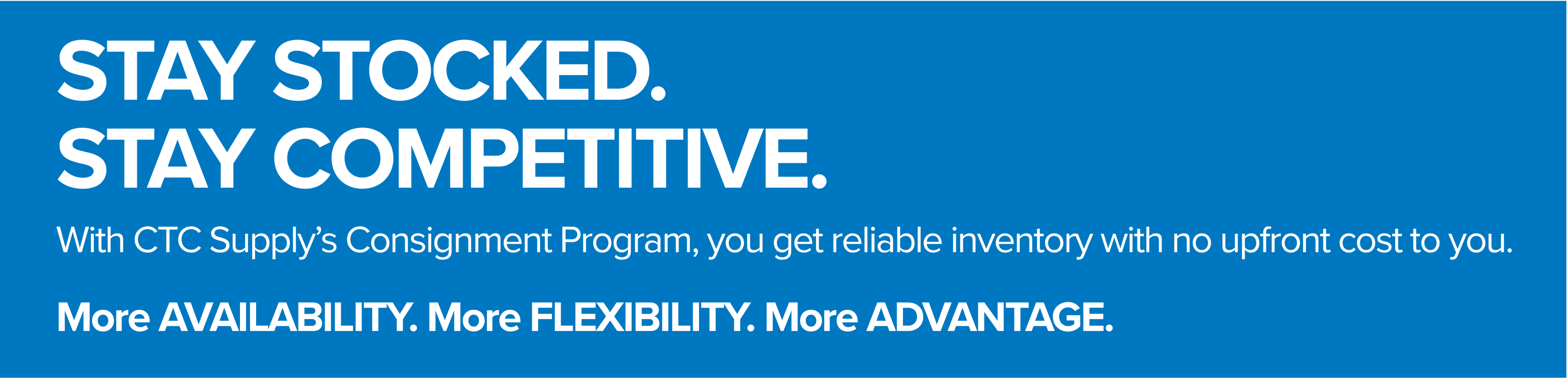 STAY STOCKED.
STAY COMPETITIVE.

With CTC Supply’s Consignment Program, you get reliable inventory with no upfront cost to you.

More AVAILABILITY. More FLEXIBILITY. More ADVANTAGE.